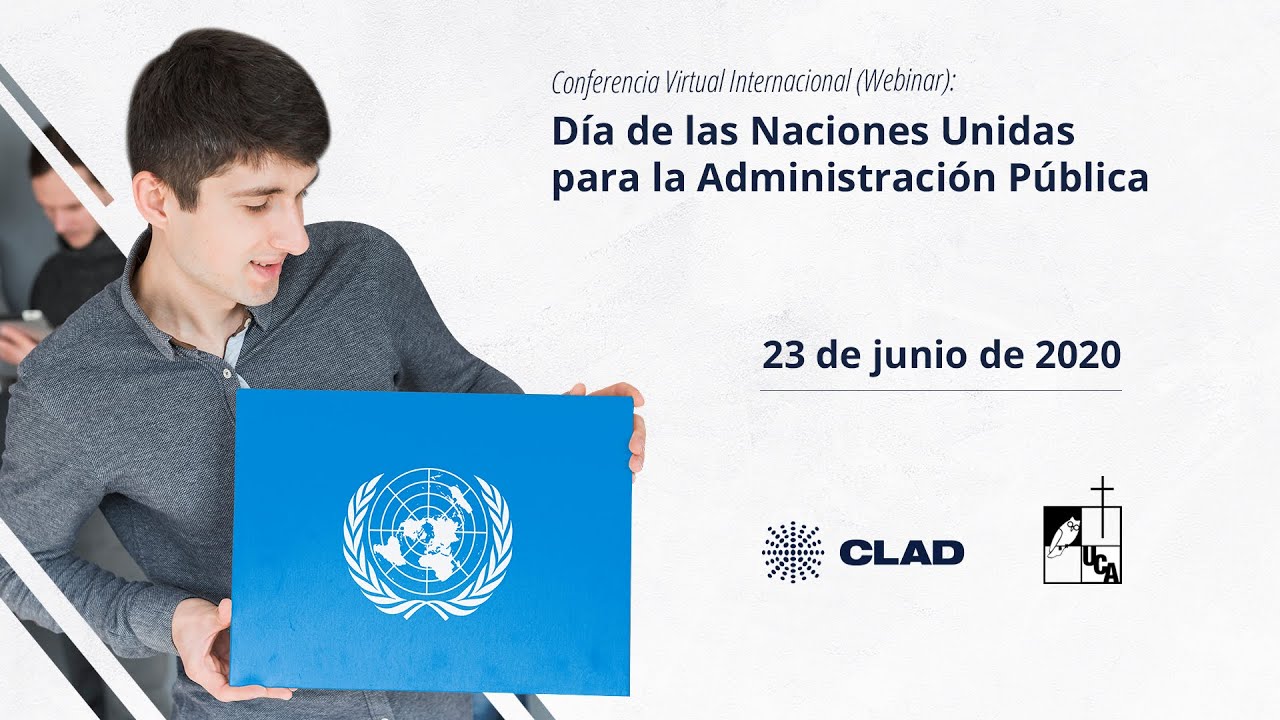 Conferencia Virtual Internacional (Webinar):
Día de las Naciones Unidas para la Administración Pública

23 de junio de 2020

CLAD

UCA